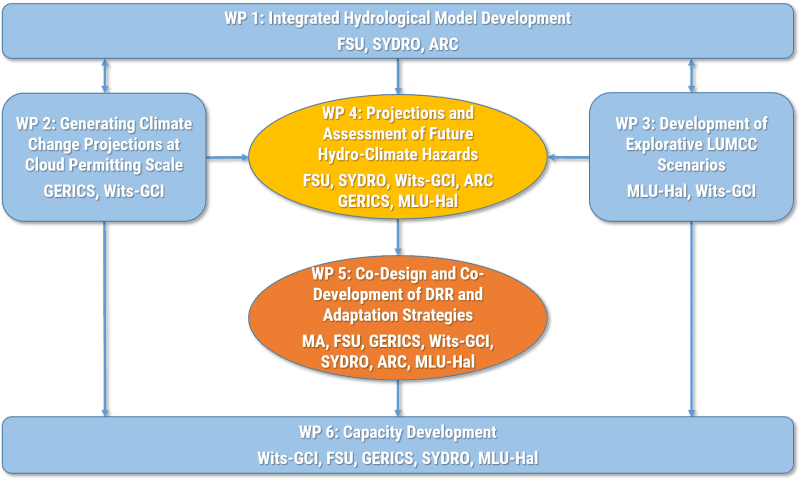 WP 1: Integrated Hydrological Model Development
FSU, SYDRO, ARC

WP 2: Generating Climate Change Projections at Cloud Permitting Scale
GERICS, Wits-GCI

WP 4: Projections and Assessment of Future Hydro-Climate Hazards
FSU, SYDRO, Wits-GCI, ARC GERICS, MLU-Hal

WP 3: Development of Explorative LUMCC Scenarios
MLU-Hal, Wits-GCI

WP 5: Co-Design and Co-Development of DRR and Adaptation Strategies
MA, FSU, GERICS, Wits-GCI, SYDRO, ARC, MLU-Hal

WP 6: Capacity Development
Wits-GCI, FSU, GERICS, SYDRO, MLU-Hal